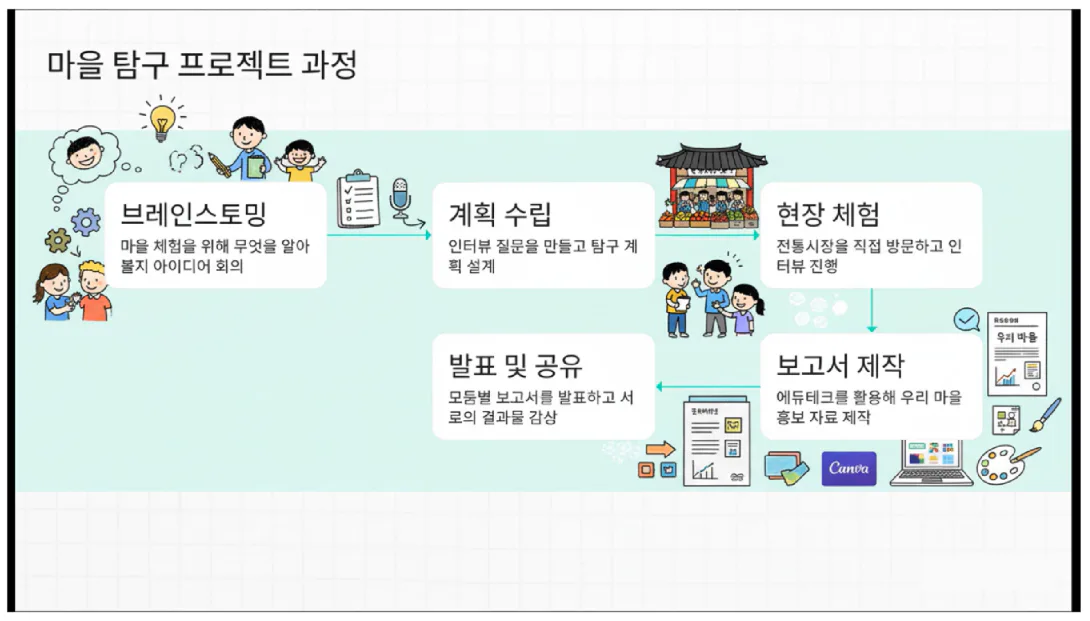 마을 탐구 프로젝트 과정

브레인스토밍
마을 체험을 위해 무엇을 알아볼지 아이디어 회의

계획 수립
인터뷰 질문을 만들고 탐구 계획 설계

현장 체험
전통시장을 직접 방문하고 인터뷰 진행

보고서 제작
에듀테크를 활용해 우리 마을 홍보 자료 제작

발표 및 공유
모둠별 보고서를 발표하고 서로의 결과물 감상

우리 마을

Canva